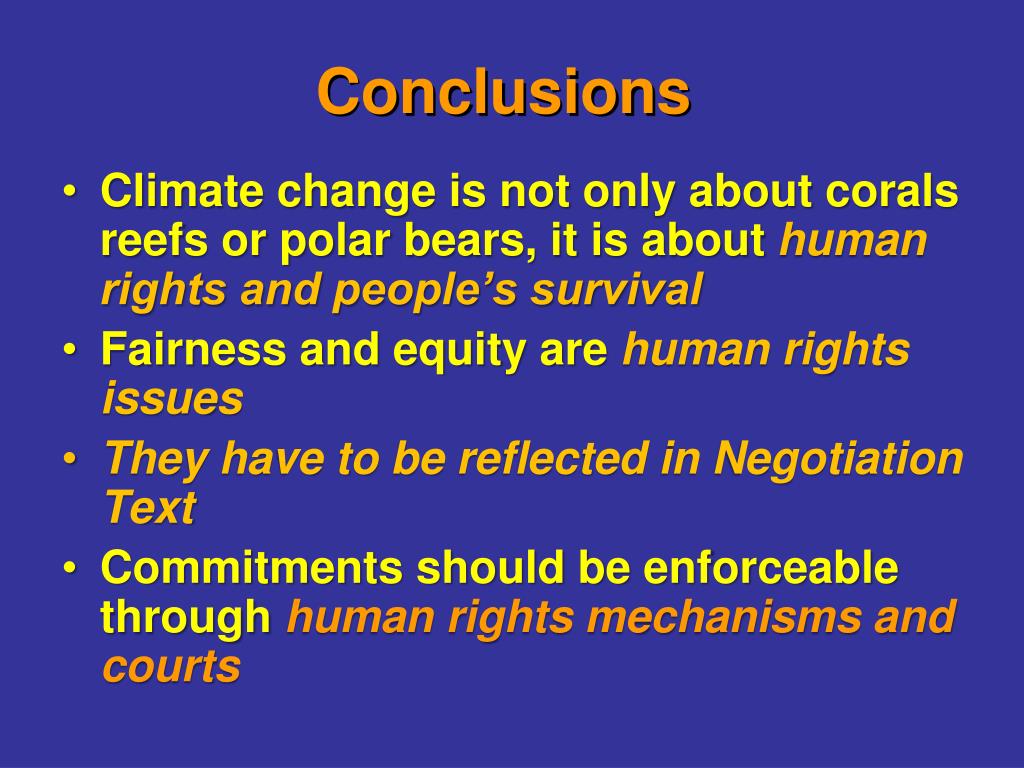 Conclusions

• Climate change is not only about corals reefs or polar bears, it is about human rights and people’s survival
• Fairness and equity are human rights issues
• They have to be reflected in Negotiation Text
• Commitments should be enforceable through human rights mechanisms and courts